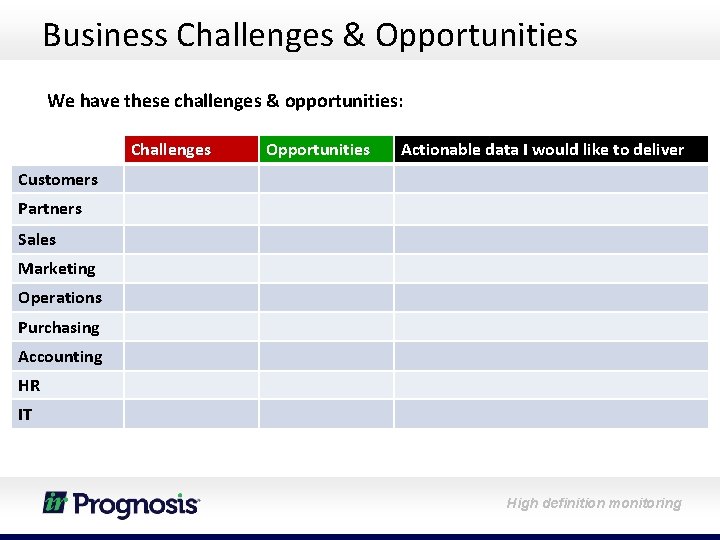 Business Challenges & Opportunities

We have these challenges & opportunities:

| | Challenges | Opportunities | Actionable data I would like to deliver |
|---|---|---|---|
| Customers | | | |
| Partners | | | |
| Sales | | | |
| Marketing | | | |
| Operations | | | |
| Purchasing | | | |
| Accounting | | | |
| HR | | | |
| IT | | | |

ir Prognosis

High definition monitoring